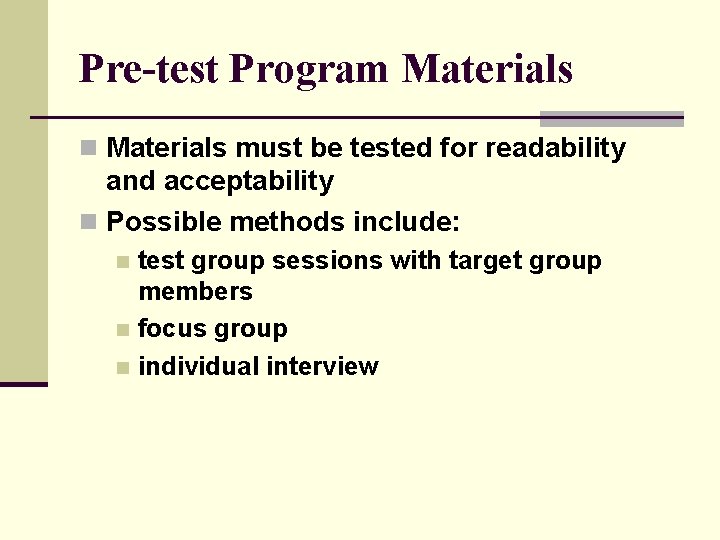 Pre-test Program Materials

Materials must be tested for readability and acceptability

Possible methods include:

test group sessions with target group members

focus group

individual interview